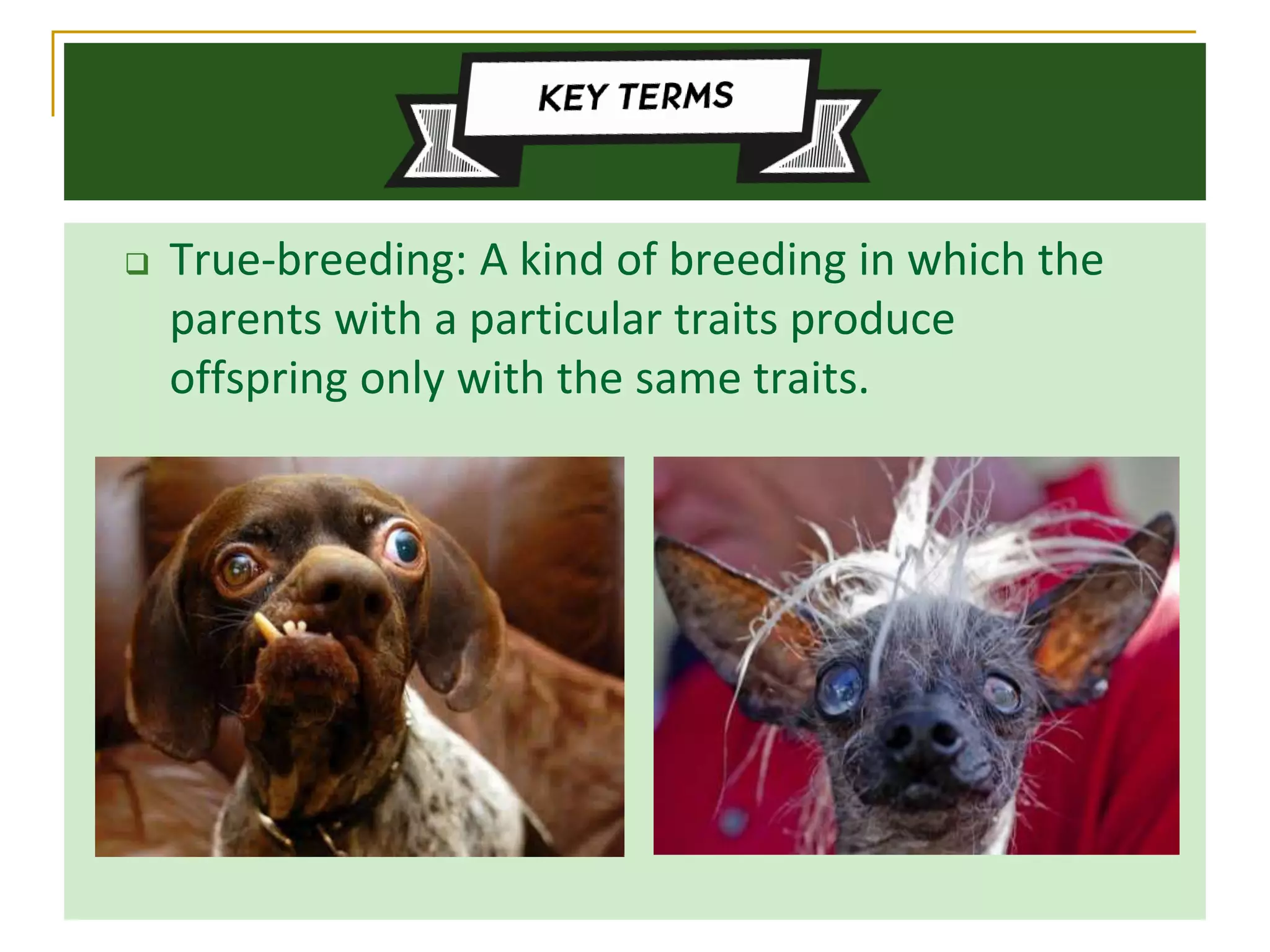 KEY TERMS

❑ True-breeding: A kind of breeding in which the parents with a particular traits produce offspring only with the same traits.